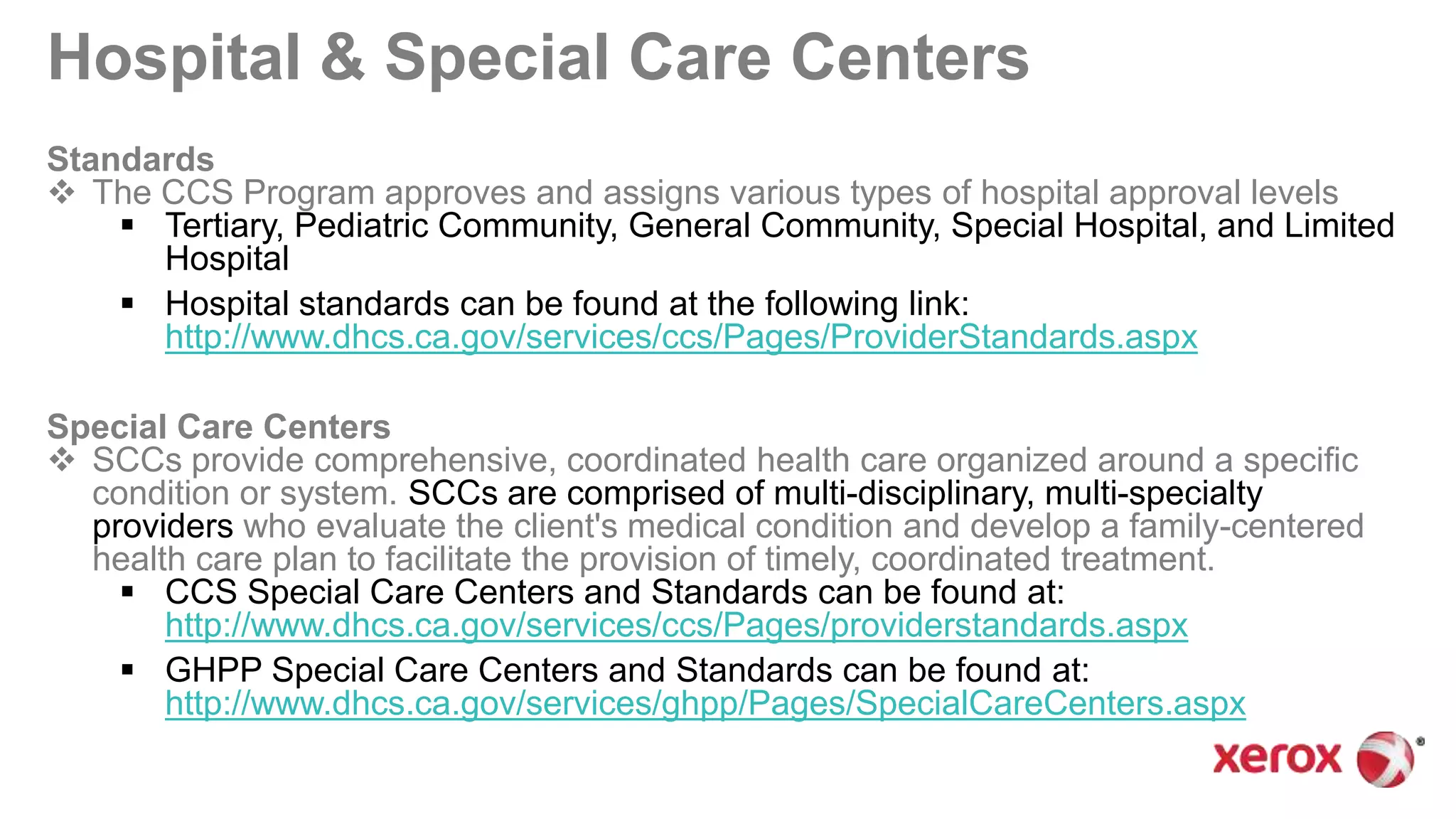 Hospital & Special Care Centers

Standards
❖ The CCS Program approves and assigns various types of hospital approval levels
▪ Tertiary, Pediatric Community, General Community, Special Hospital, and Limited Hospital
▪ Hospital standards can be found at the following link: http://www.dhcs.ca.gov/services/ccs/Pages/ProviderStandards.aspx

Special Care Centers
❖ SCCs provide comprehensive, coordinated health care organized around a specific condition or system. SCCs are comprised of multi-disciplinary, multi-specialty providers who evaluate the client's medical condition and develop a family-centered health care plan to facilitate the provision of timely, coordinated treatment.
▪ CCS Special Care Centers and Standards can be found at: http://www.dhcs.ca.gov/services/ccs/Pages/providerstandards.aspx
▪ GHPP Special Care Centers and Standards can be found at: http://www.dhcs.ca.gov/services/ghpp/Pages/SpecialCareCenters.aspx

xerox